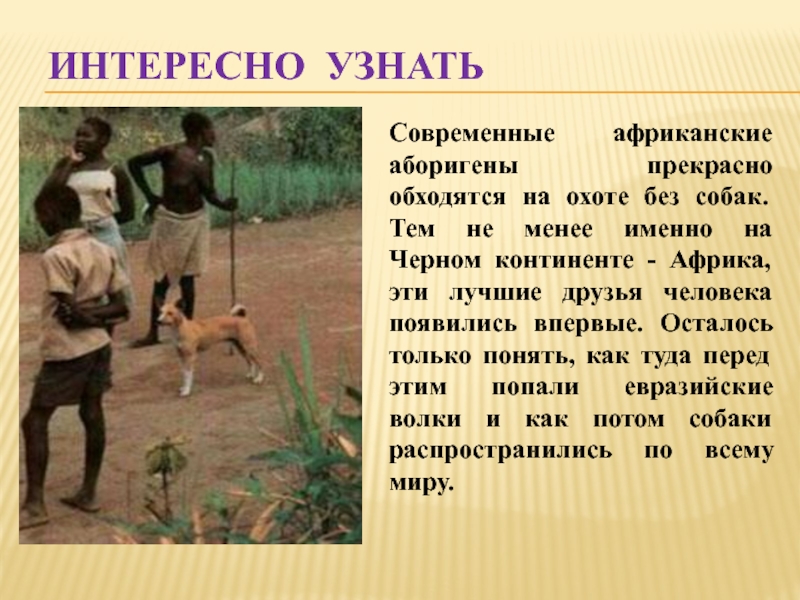 ИНТЕРЕСНО УЗНАТЬ

Современные африканские аборигены прекрасно обходятся на охоте без собак. Тем не менее именно на Черном континенте - Африка, эти лучшие друзья человека появились впервые. Осталось только понять, как туда перед этим попали евразийские волки и как потом собаки распространились по всему миру.